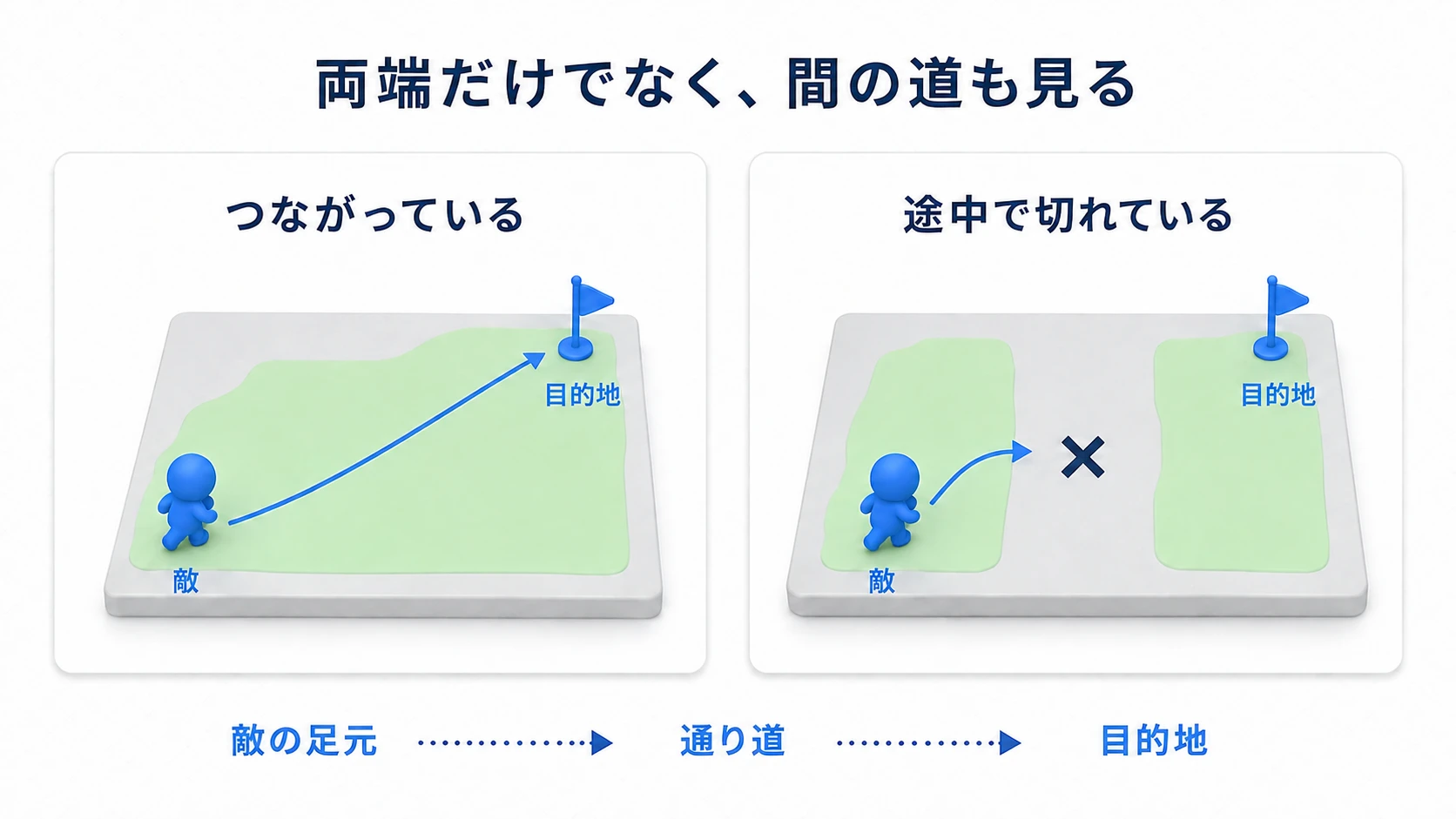 両端だけでなく、間の道も見る

つながっている

目的地

敵

途中で切れている

目的地

×

敵

敵の足元 → 通り道 → 目的地